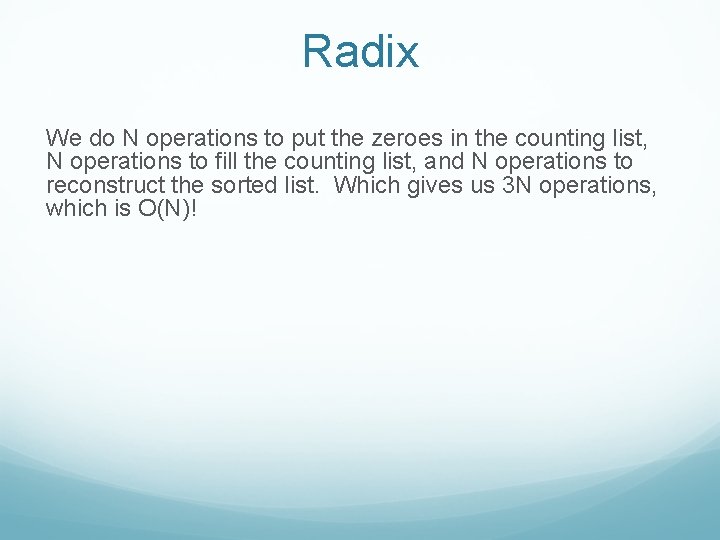 Radix

We do N operations to put the zeroes in the counting list, N operations to fill the counting list, and N operations to reconstruct the sorted list. Which gives us 3N operations, which is O(N)!